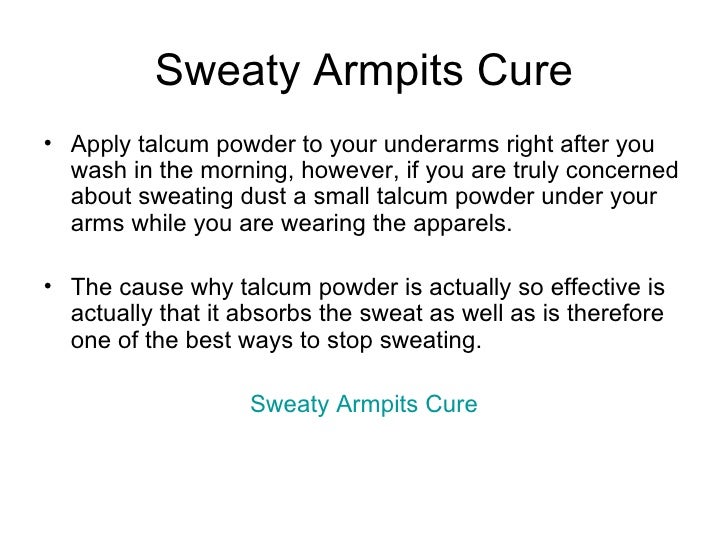 Sweaty Armpits Cure

• Apply talcum powder to your underarms right after you wash in the morning, however, if you are truly concerned about sweating dust a small talcum powder under your arms while you are wearing the apparels.

• The cause why talcum powder is actually so effective is actually that it absorbs the sweat as well as is therefore one of the best ways to stop sweating.

Sweaty Armpits Cure